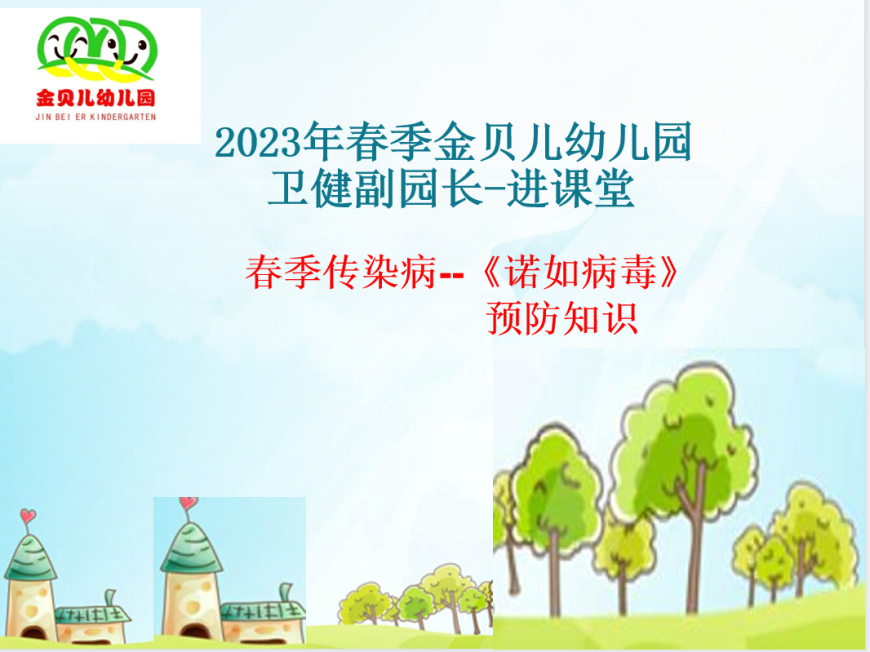 金贝儿幼儿园
JIN BEI ER KINDERGARTEN

2023年春季金贝儿幼儿园
卫健副园长-进课堂

春季传染病--《诺如病毒》
预防知识